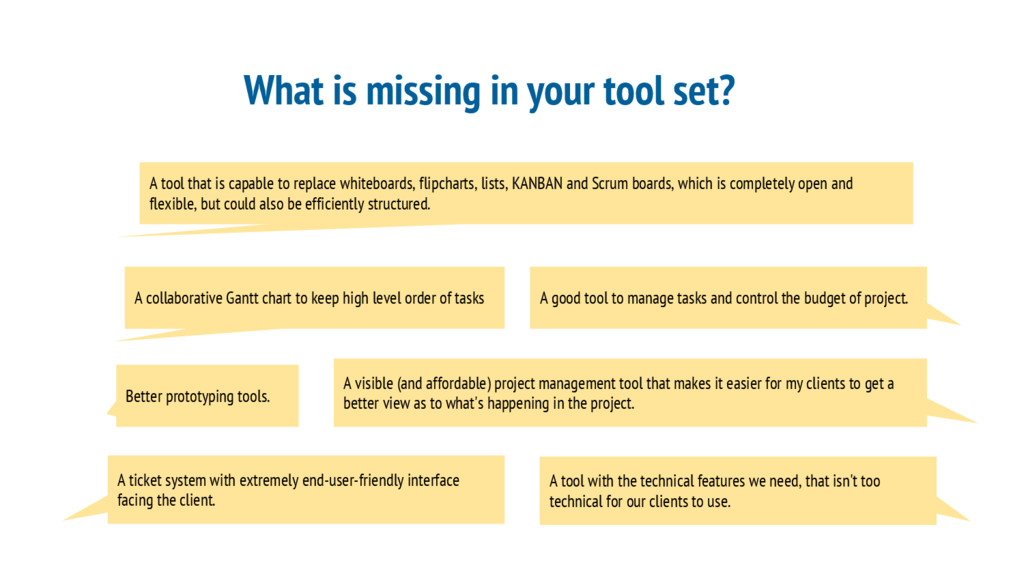 What is missing in your tool set?

A tool that is capable to replace whiteboards, flipcharts, lists, KANBAN and Scrum boards, which is completely open and flexible, but could also be efficiently structured.

A collaborative Gantt chart to keep high level order of tasks

A good tool to manage tasks and control the budget of project.

Better prototyping tools.

A visible (and affordable) project management tool that makes it easier for my clients to get a better view as to what's happening in the project.

A ticket system with extremely end-user-friendly interface facing the client.

A tool with the technical features we need, that isn't too technical for our clients to use.